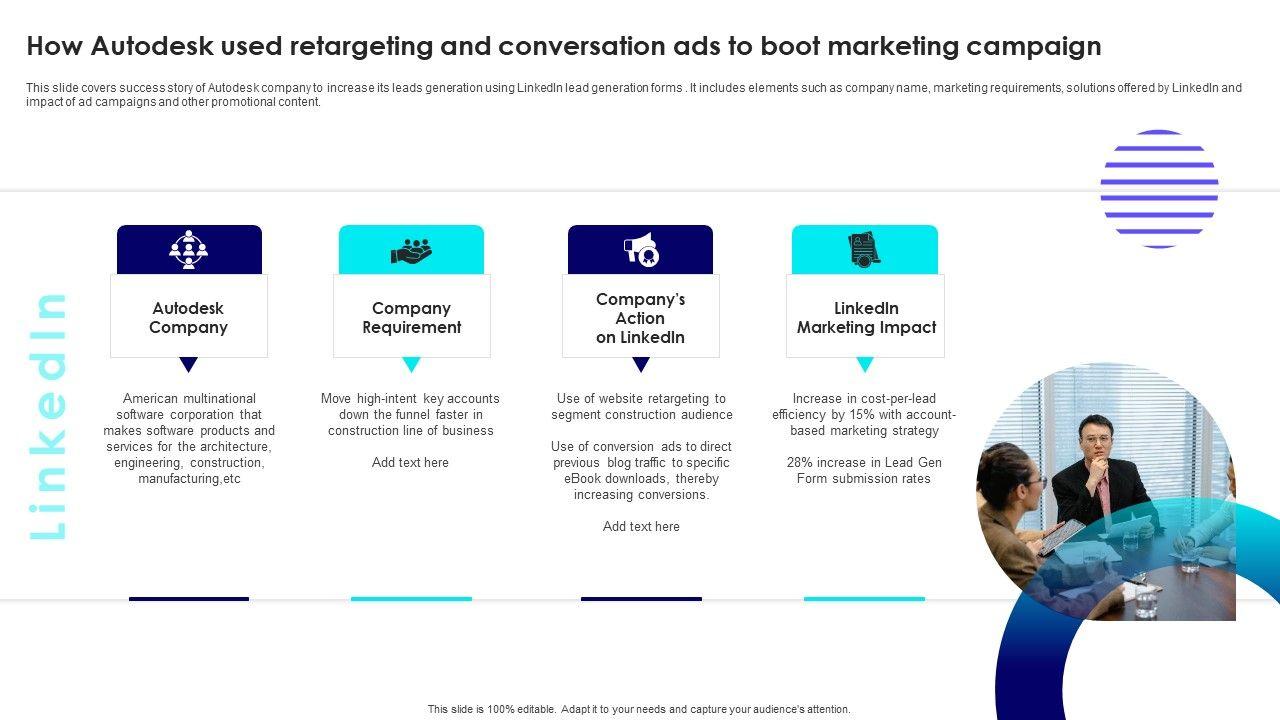 How Autodesk used retargeting and conversation ads to boot marketing campaign

This slide covers success story of Autodesk company to increase its leads generation using LinkedIn lead generation forms . It includes elements such as company name, marketing requirements, solutions offered by LinkedIn and impact of ad campaigns and other promotional content.

LinkedIn

Autodesk Company

American multinational software corporation that makes software products and services for the architecture, engineering, construction, manufacturing,etc

Company Requirement

Move high-intent key accounts down the funnel faster in construction line of business

Add text here

Company's Action on LinkedIn

Use of website retargeting to segment construction audience

Use of conversion ads to direct previous blog traffic to specific eBook downloads, thereby increasing conversions.

Add text here

LinkedIn Marketing Impact

Increase in cost-per-lead efficiency by 15% with account-based marketing strategy

28% increase in Lead Gen Form submission rates

This slide is 100% editable. Adapt it to your needs and capture your audience's attention.